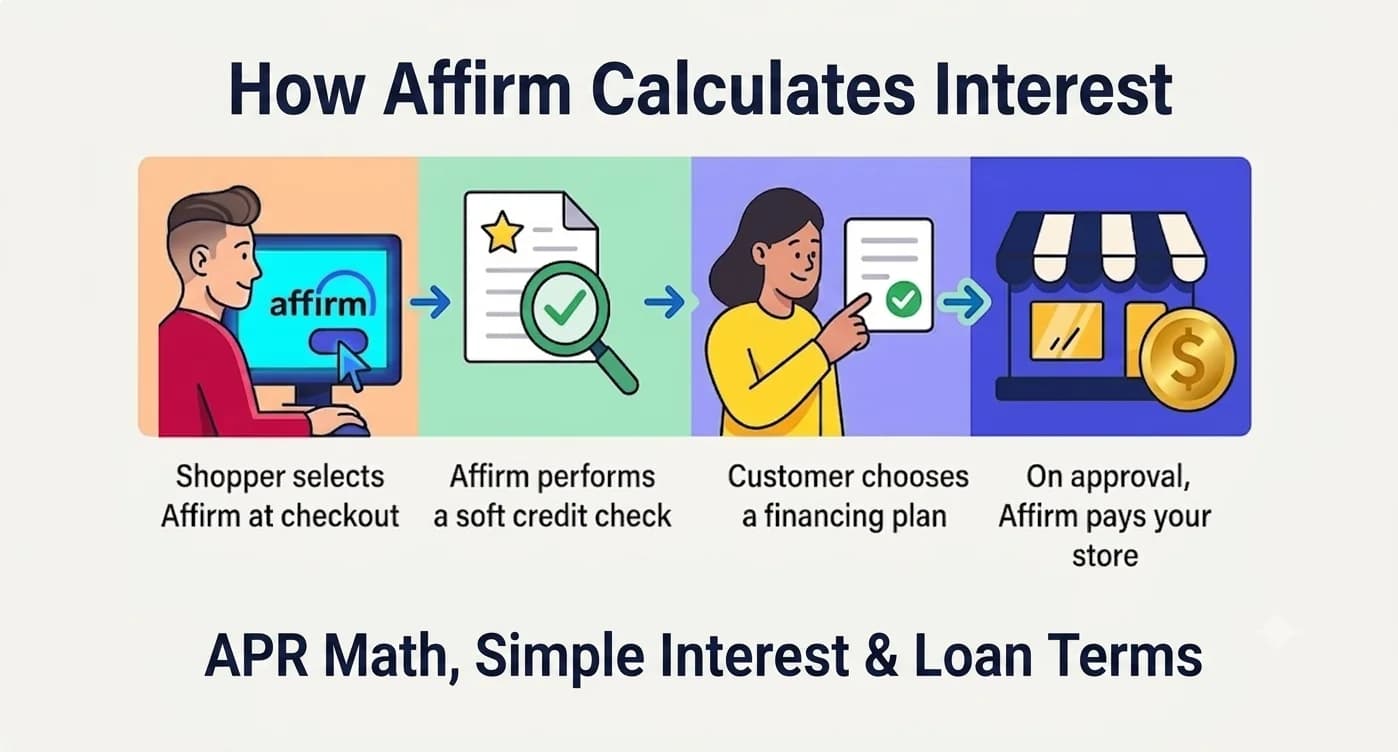 How Affirm Calculates Interest

affirm

Shopper selects Affirm at checkout

Affirm performs a soft credit check

Customer chooses a financing plan

On approval, Affirm pays your store

APR Math, Simple Interest & Loan Terms